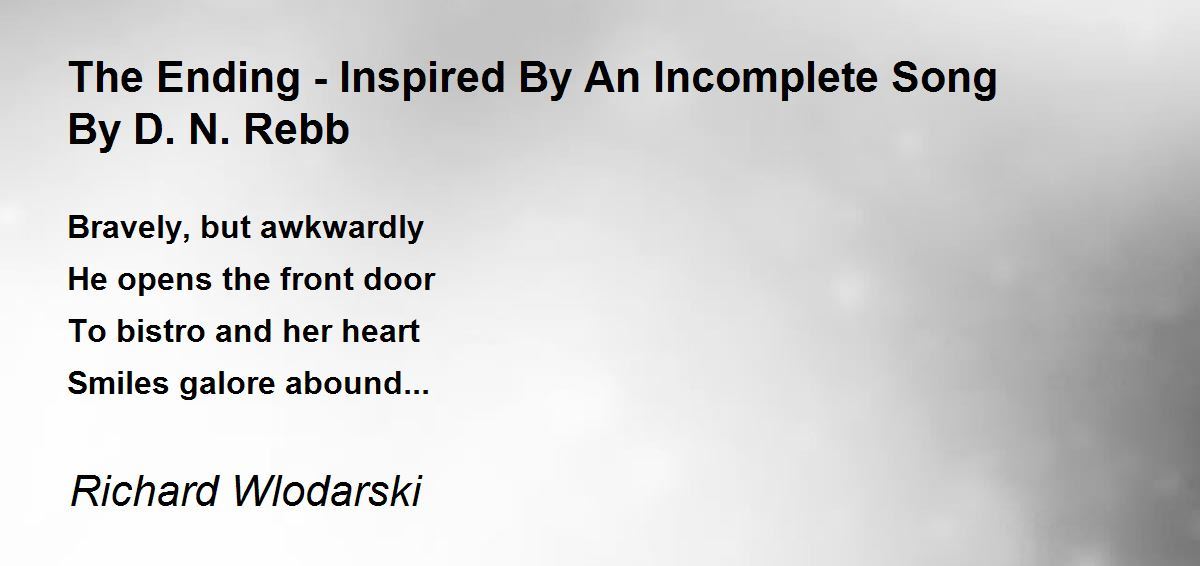 The Ending - Inspired By An Incomplete Song By D. N. Rebb

Bravely, but awkwardly
He opens the front door
To bistro and her heart
Smiles galore abound...

Richard Wlodarski